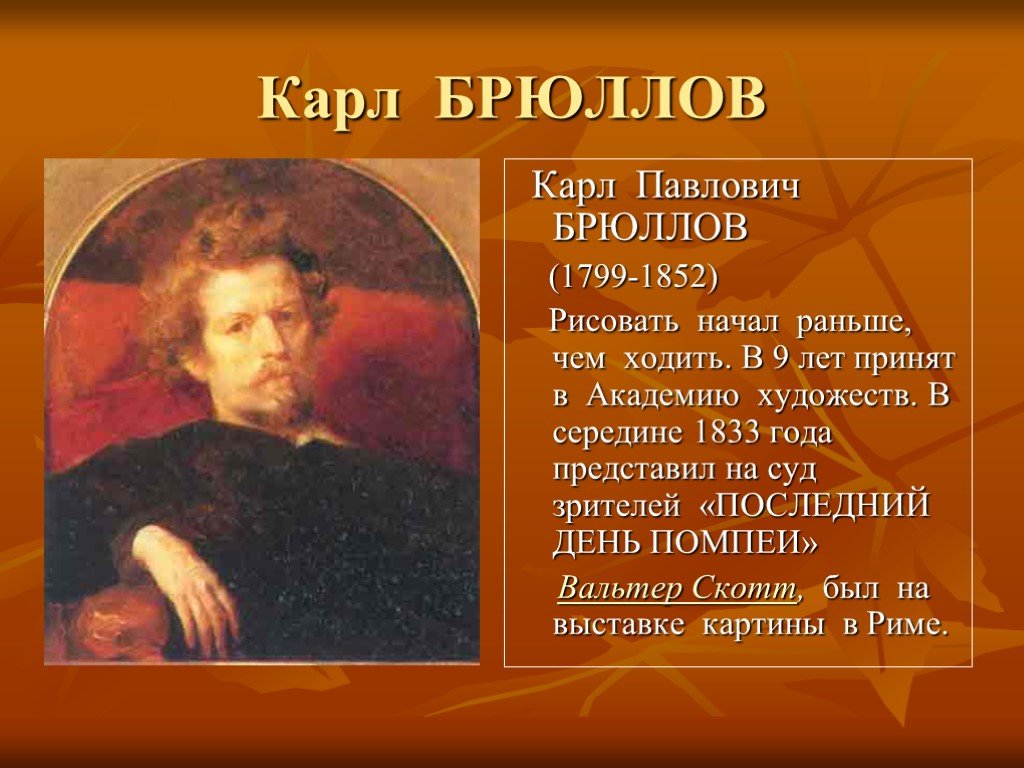 Карл БРЮЛЛОВ

Карл Павлович БРЮЛЛОВ

(1799-1852)

Рисовать начал раньше, чем ходить. В 9 лет принят в Академию художеств. В середине 1833 года представил на суд зрителей «ПОСЛЕДНИЙ ДЕНЬ ПОМПЕИ»

Вальтер Скотт, был на выставке картины в Риме.